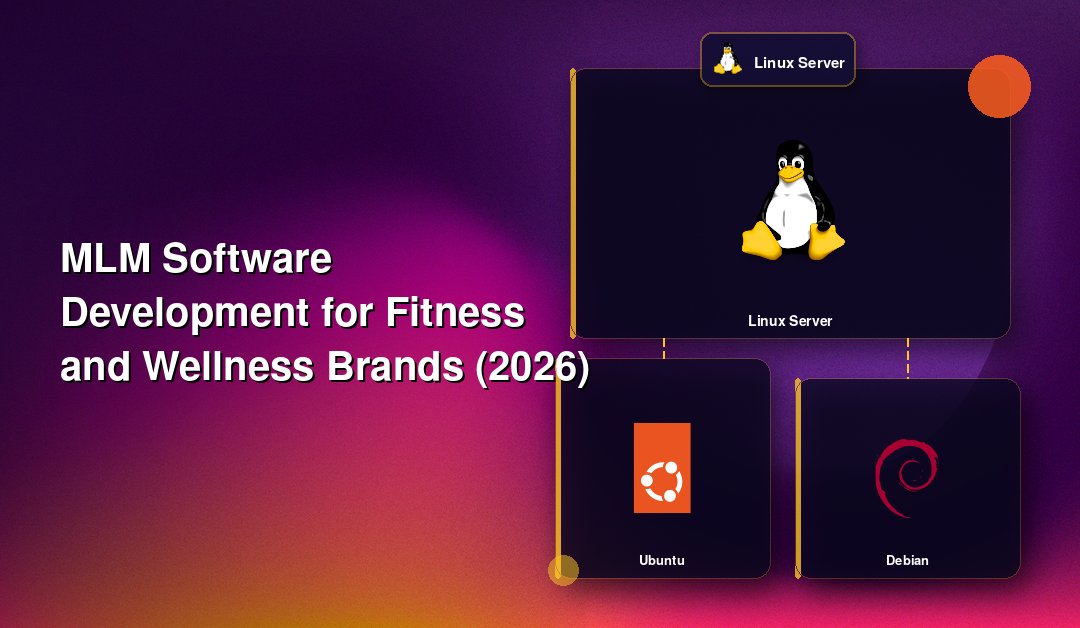 MLM Software Development for Fitness and Wellness Brands (2026)

Linux Server

Linux Server

Ubuntu

Debian